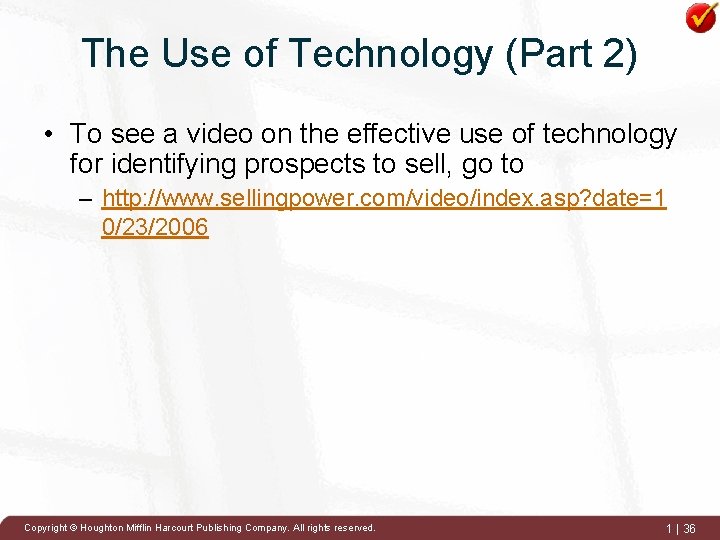 The Use of Technology (Part 2)

• To see a video on the effective use of technology for identifying prospects to sell, go to

– http://www.sellingpower.com/video/index.asp?date=10/23/2006

Copyright © Houghton Mifflin Harcourt Publishing Company. All rights reserved.

1 | 36